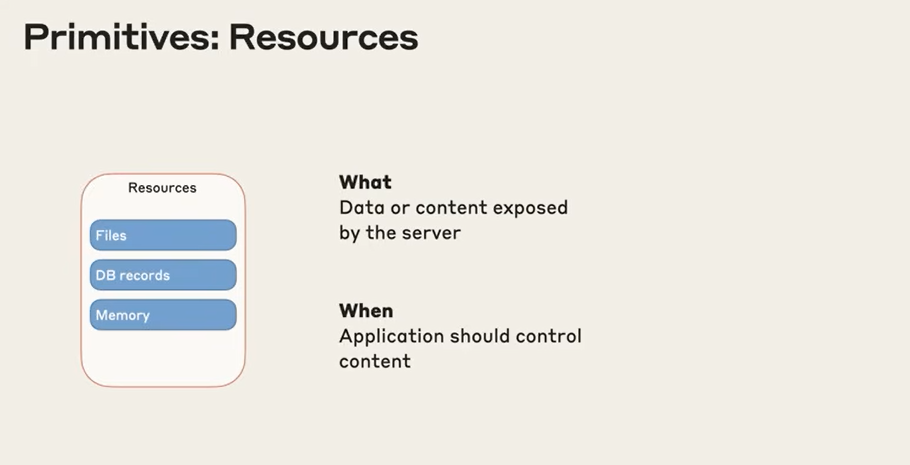 Primitives: Resources

Resources

Files

DB records

Memory

What
Data or content exposed by the server

When
Application should control content